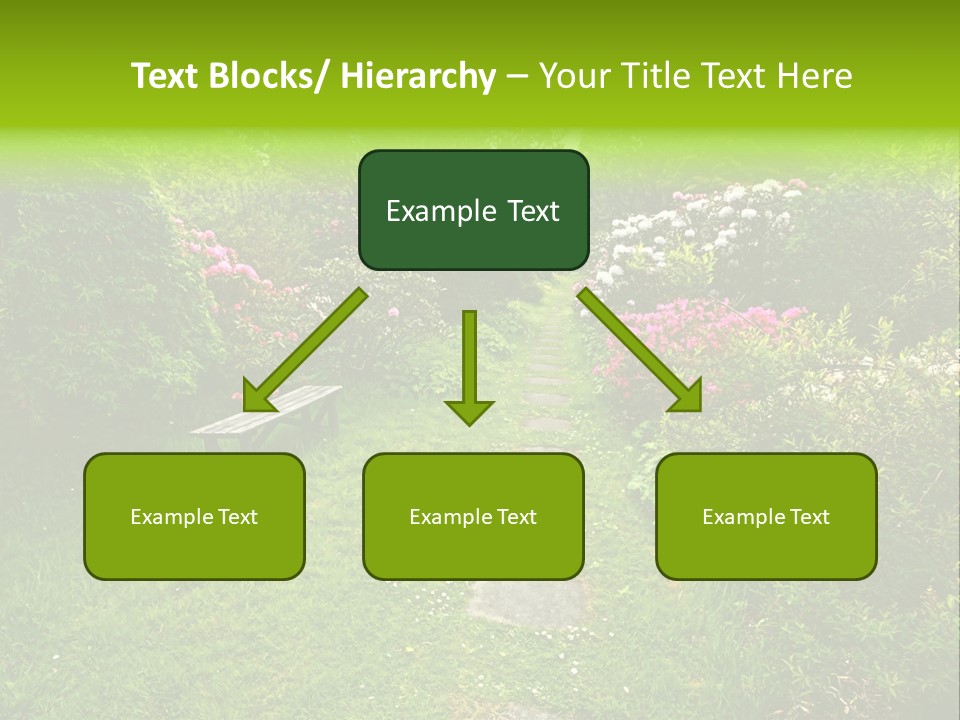 Text Blocks/ Hierarchy – Your Title Text Here

Example Text

Example Text

Example Text

Example Text